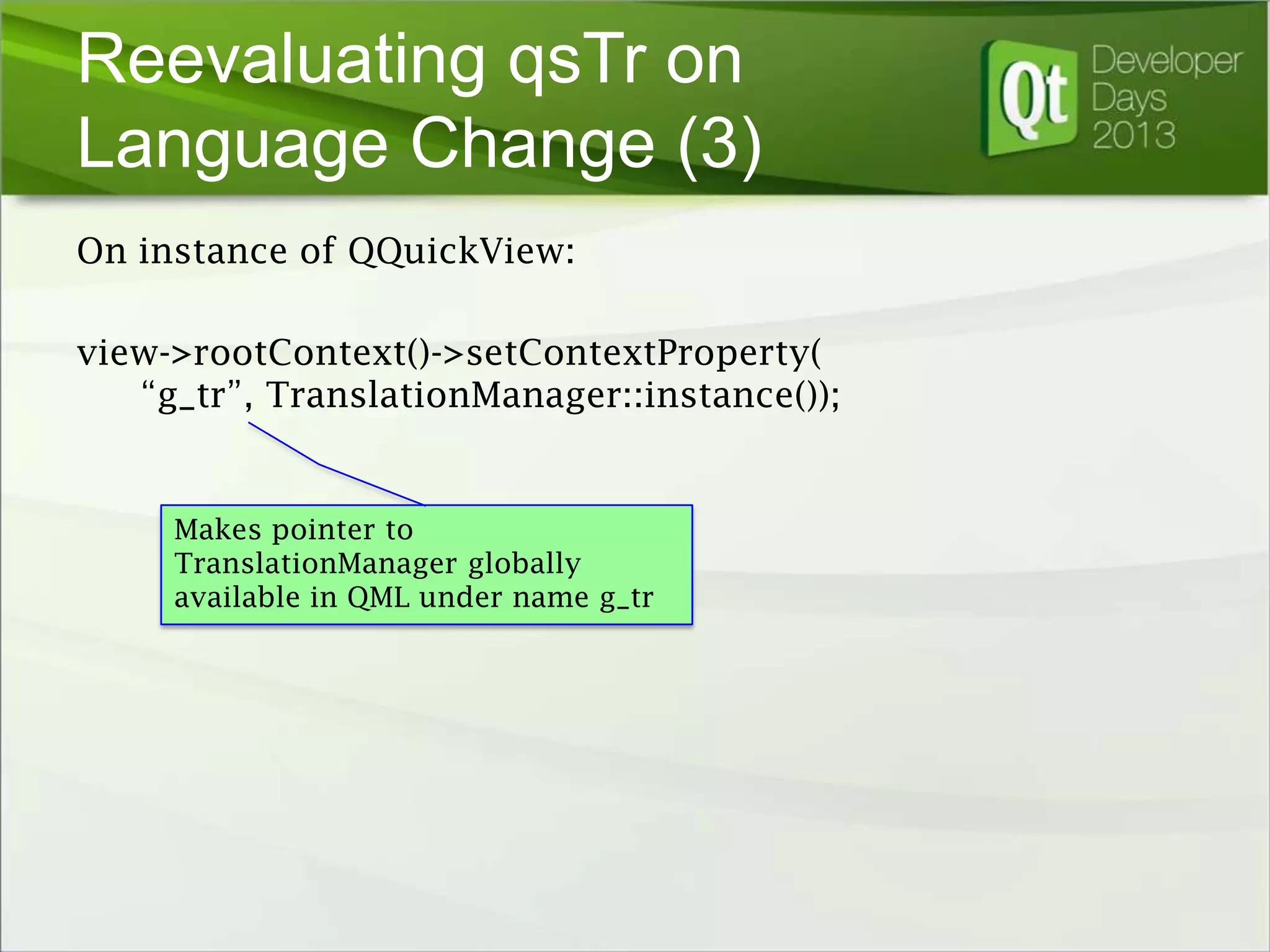 Reevaluating qsTr on Language Change (3)

Qt Developer Days 2013

On instance of QQuickView:

view->rootContext()->setContextProperty(
“g_tr”, TranslationManager::instance());

Makes pointer to TranslationManager globally available in QML under name g_tr